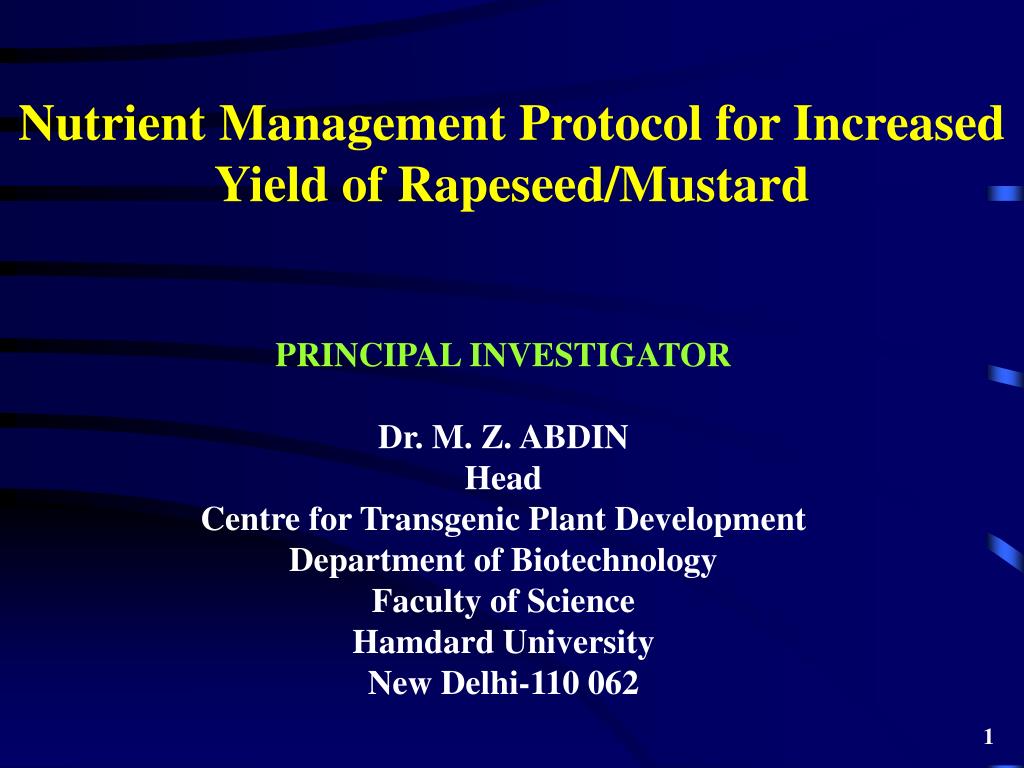 Nutrient Management Protocol for Increased Yield of Rapeseed/Mustard

PRINCIPAL INVESTIGATOR

Dr. M. Z. ABDIN
Head
Centre for Transgenic Plant Development
Department of Biotechnology
Faculty of Science
Hamdard University
New Delhi-110 062

1